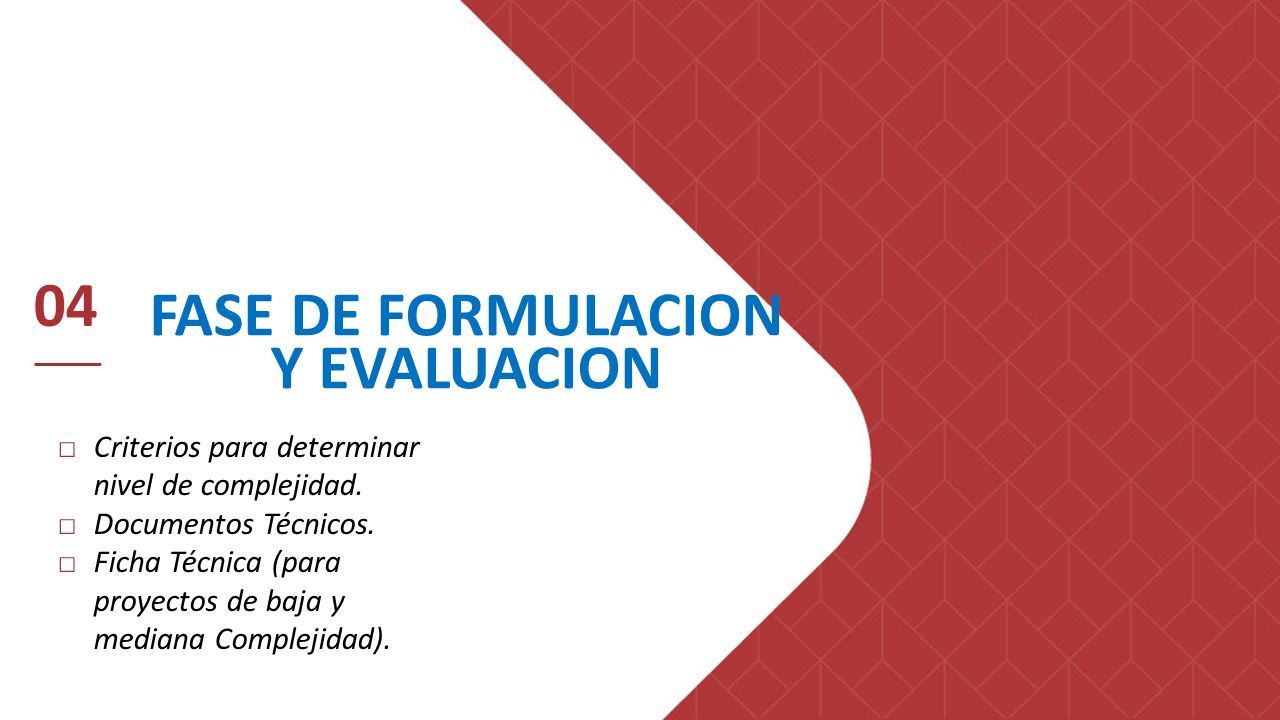 04

FASE DE FORMULACION Y EVALUACION

□ Criterios para determinar nivel de complejidad.
□ Documentos Técnicos.
□ Ficha Técnica (para proyectos de baja y mediana Complejidad).